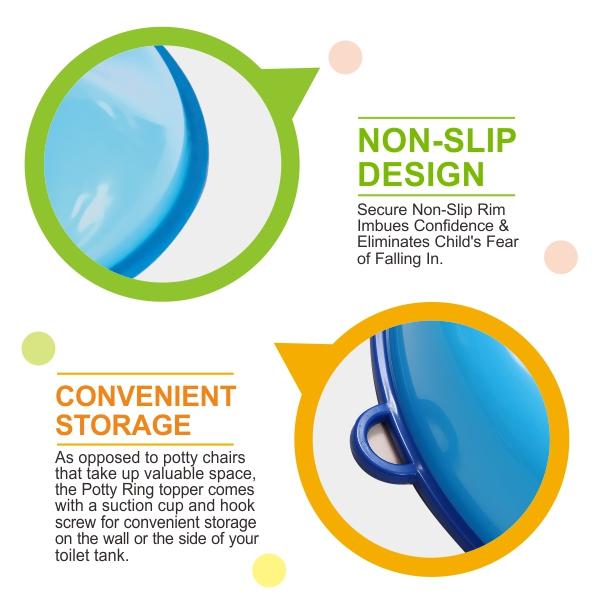 NON-SLIP DESIGN

Secure Non-Slip Rim Imbues Confidence & Eliminates Child's Fear of Falling In.

CONVENIENT STORAGE

As opposed to potty chairs that take up valuable space, the Potty Ring topper comes with a suction cup and hook screw for convenient storage on the wall or the side of your toilet tank.